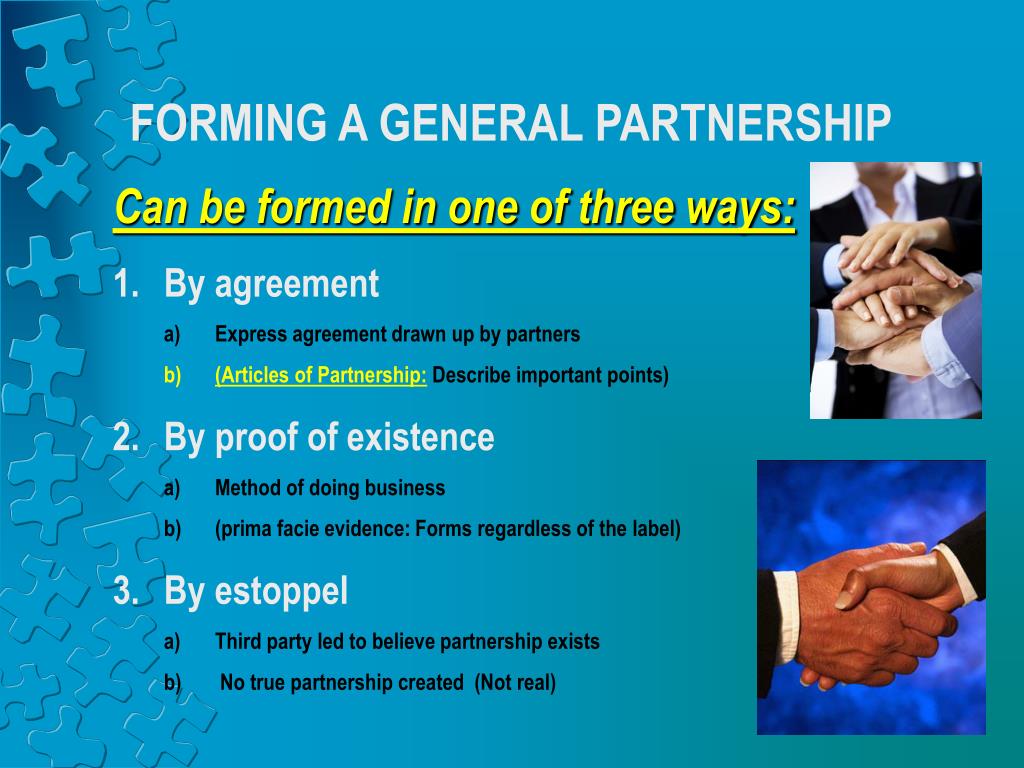 FORMING A GENERAL PARTNERSHIP

Can be formed in one of three ways:

1. By agreement
a) Express agreement drawn up by partners
b) (Articles of Partnership: Describe important points)

2. By proof of existence
a) Method of doing business
b) (prima facie evidence: Forms regardless of the label)

3. By estoppel
a) Third party led to believe partnership exists
b) No true partnership created (Not real)